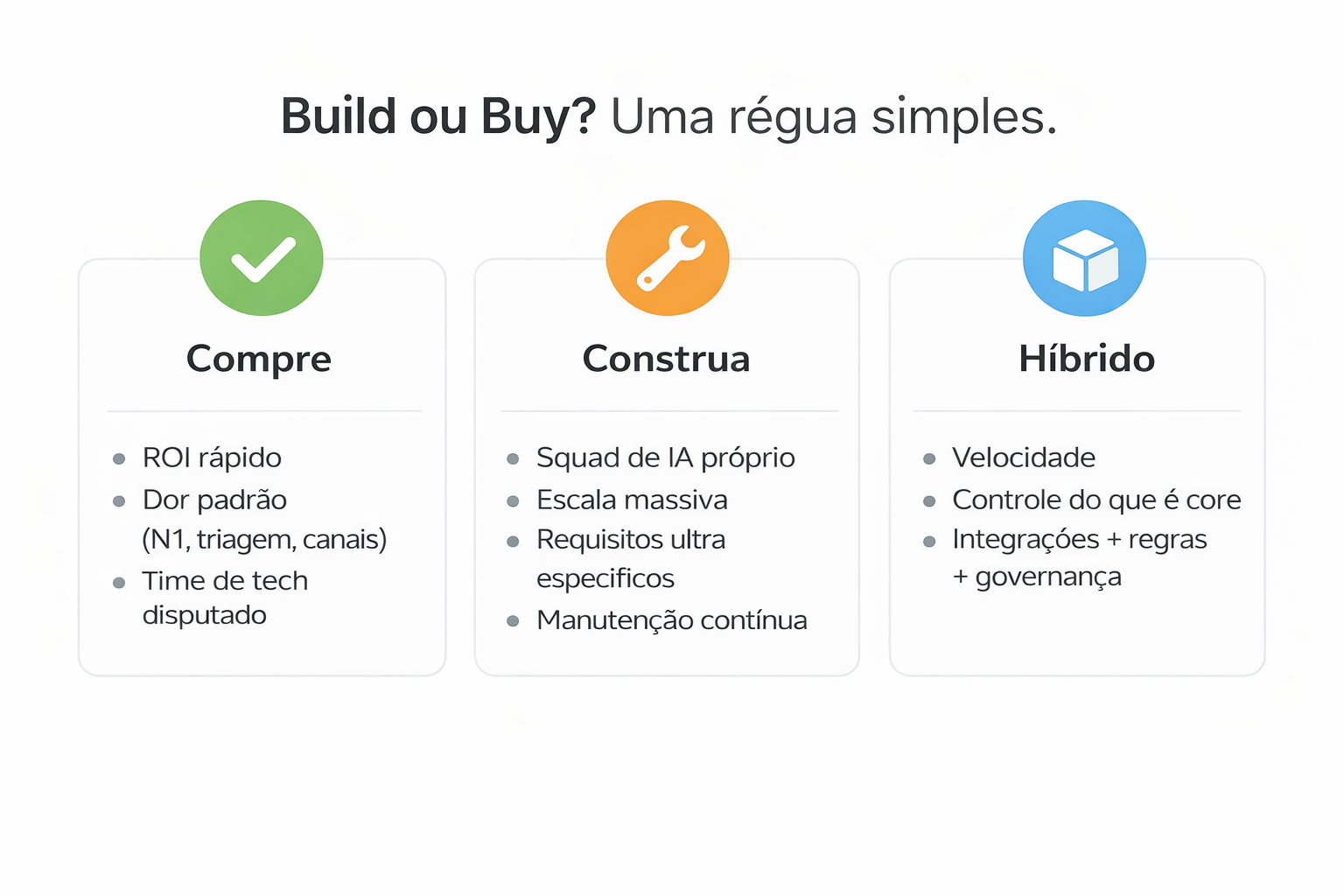 Build ou Buy? Uma régua simples.

Compre

- ROI rápido
- Dor padrão (N1, triagem, canais)
- Time de tech disputado

Construa

- Squad de IA próprio
- Escala massiva
- Requisitos ultra especificos
- Manutenção contínua

Híbrido

- Velocidade
- Controle do que é core
- Integraçóes + regras + governança